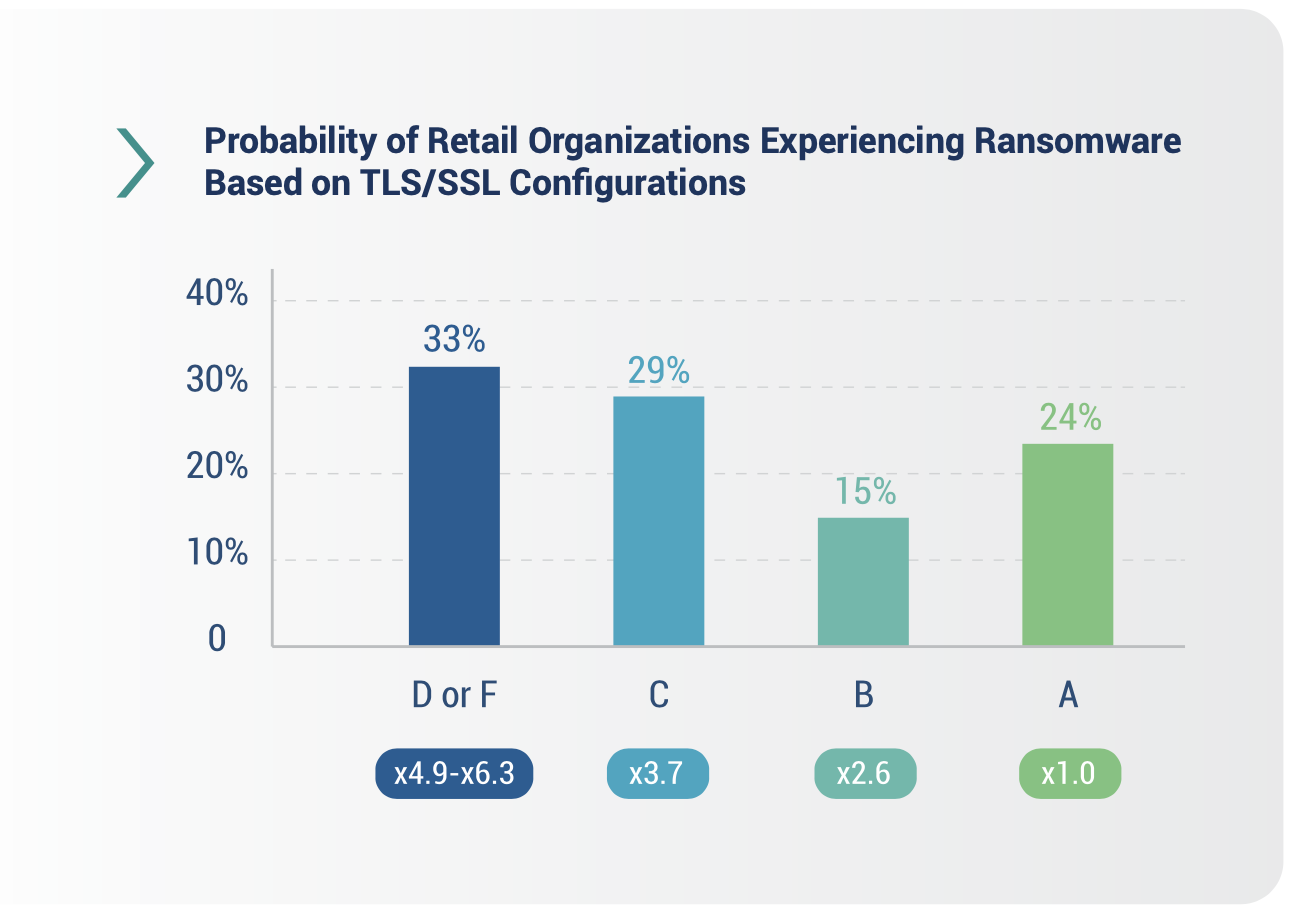 Probability of Retail Organizations Experiencing Ransomware Based on TLS/SSL Configurations

40%
30%
20%
10%
0

33%
29%
15%
24%

D or F
C
B
A

x4.9-x6.3
x3.7
x2.6
x1.0